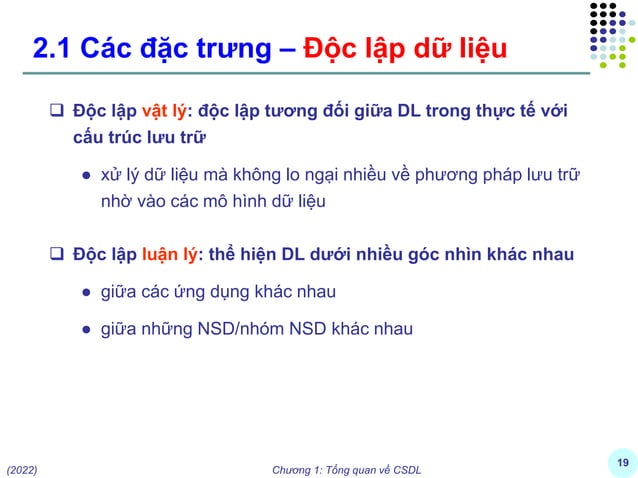 2.1 Các đặc trưng – Độc lập dữ liệu

❑ Độc lập vật lý: độc lập tương đối giữa DL trong thực tế với cấu trúc lưu trữ

● xử lý dữ liệu mà không lo ngại nhiều về phương pháp lưu trữ nhờ vào các mô hình dữ liệu

❑ Độc lập luận lý: thể hiện DL dưới nhiều góc nhìn khác nhau

● giữa các ứng dụng khác nhau

● giữa những NSD/nhóm NSD khác nhau

(2022)

Chương 1: Tổng quan về CSDL

19